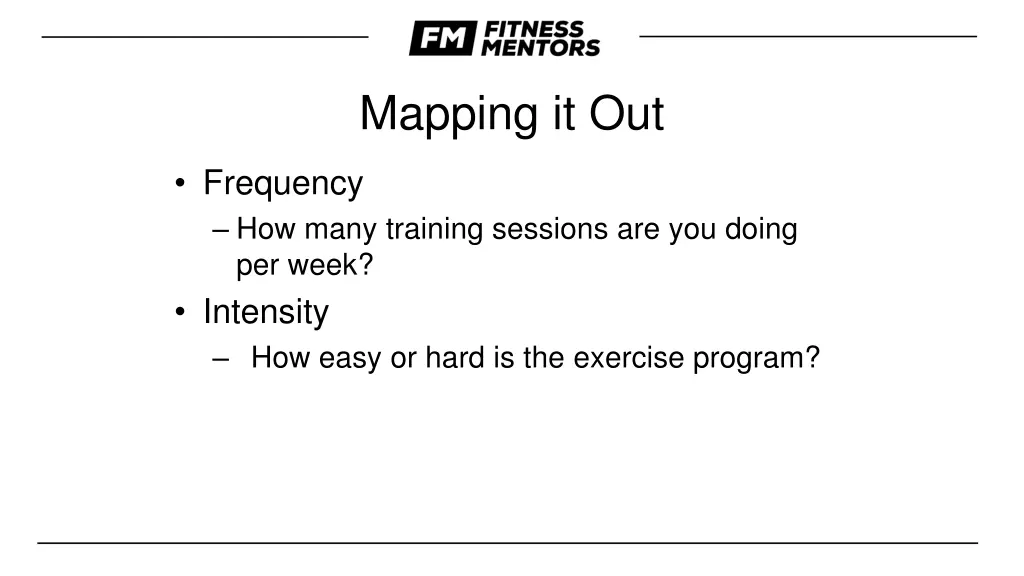 FM FITNESS MENTORS

Mapping it Out

• Frequency
– How many training sessions are you doing per week?
• Intensity
– How easy or hard is the exercise program?